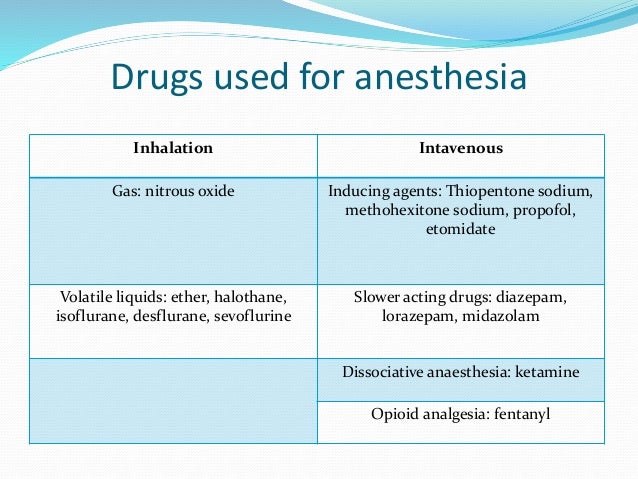 Drugs used for anesthesia

| Inhalation | Intavenous |
|---|---|
| Gas: nitrous oxide | Inducing agents: Thiopentone sodium, methohexitone sodium, propofol, etomidate |
| Volatile liquids: ether, halothane, isoflurane, desflurane, sevoflurine | Slower acting drugs: diazepam, lorazepam, midazolam |
| | Dissociative anaesthesia: ketamine |
| | Opioid analgesia: fentanyl |